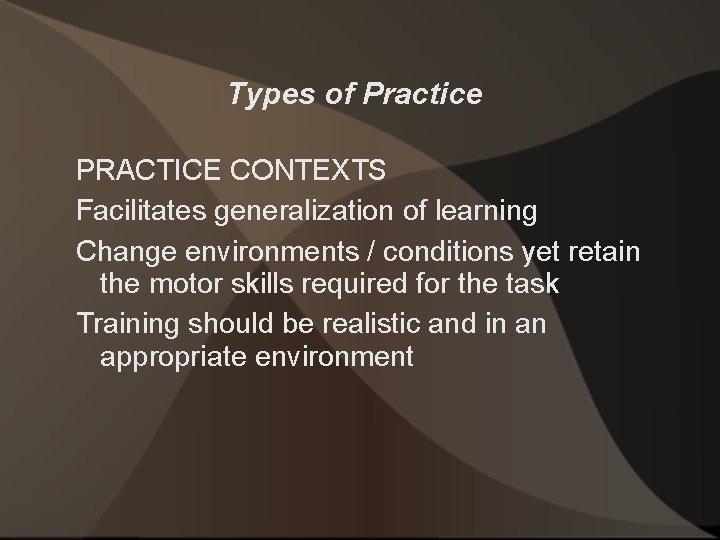 Types of Practice

PRACTICE CONTEXTS

Facilitates generalization of learning

Change environments / conditions yet retain the motor skills required for the task

Training should be realistic and in an appropriate environment